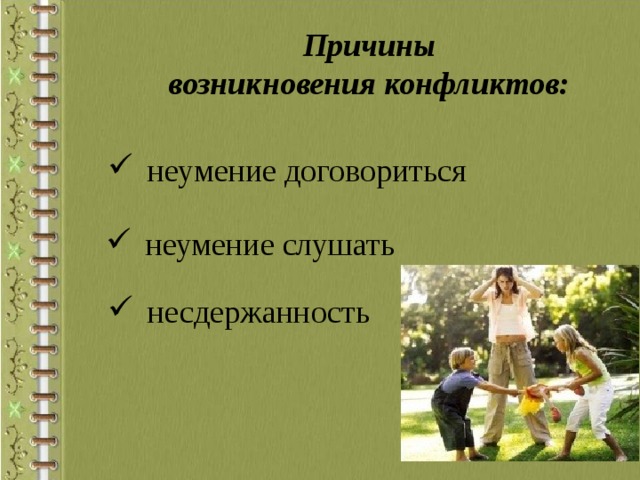 Причины возникновения конфликтов:

✓ неумение договориться

✓ неумение слушать

✓ несдержанность